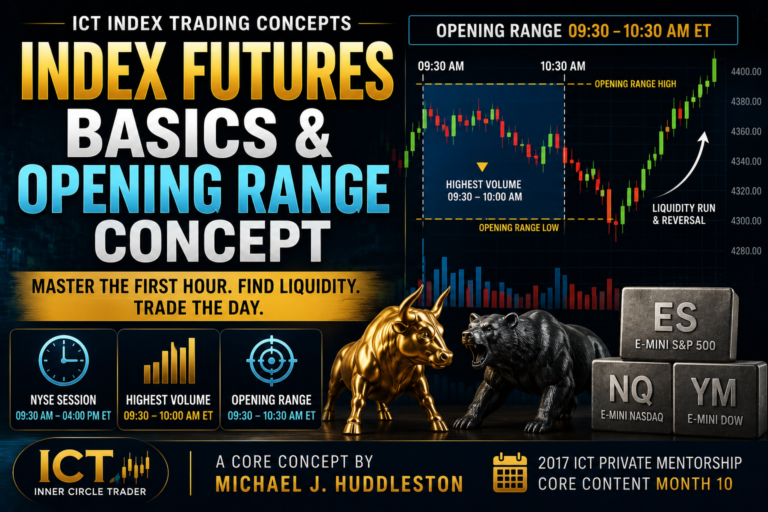 ICT INDEX TRADING CONCEPTS

INDEX FUTURES BASICS & OPENING RANGE CONCEPT

MASTER THE FIRST HOUR. FIND LIQUIDITY. TRADE THE DAY.

NYSE SESSION
09:30 AM – 04:00 PM ET

HIGHEST VOLUME
09:30 – 10:00 AM ET

OPENING RANGE
09:30 – 10:30 AM ET

OPENING RANGE 09:30 – 10:30 AM ET

09:30 AM

10:30 AM

OPENING RANGE HIGH

HIGHEST VOLUME
09:30 – 10:00 AM

OPENING RANGE LOW

LIQUIDITY RUN & REVERSAL

4400.00
4380.00
4360.00
4340.00
4320.00
4300.00
4280.00

ES
E-MINI S&P 500

NQ
E-MINI NASDAQ

YM
E-MINI DOW

ICT
INNER CIRCLE TRADER

A CORE CONCEPT BY
MICHAEL J. HUDDLESTON

2017 ICT PRIVATE MENTORSHIP
CORE CONTENT MONTH 10